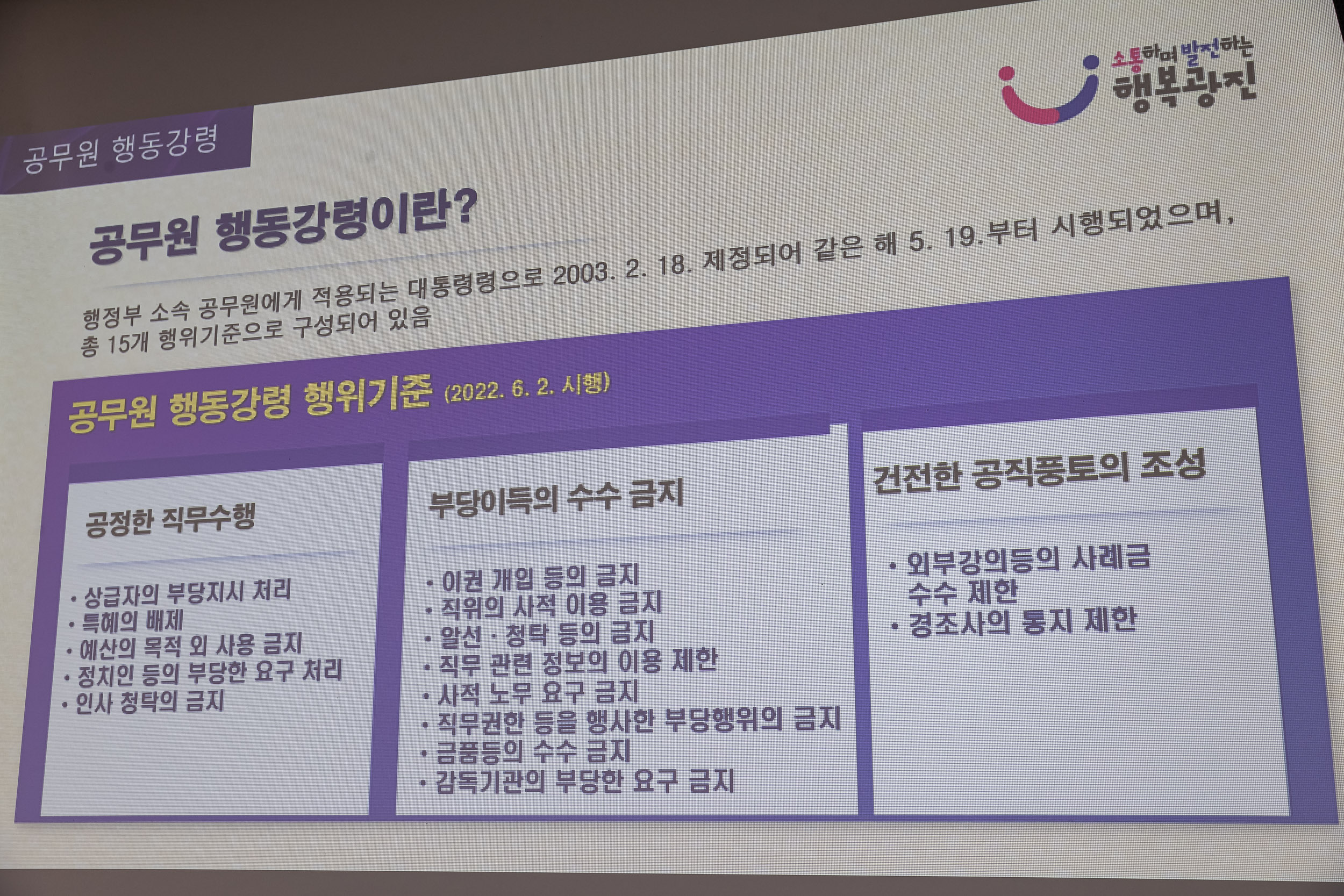 소통하며 발전하는 행복광진

공무원 행동강령

공무원 행동강령이란?

행정부 소속 공무원에게 적용되는 대통령령으로 2003. 2. 18. 제정되어 같은 해 5. 19.부터 시행되었으며, 총 15개 행위기준으로 구성되어 있음

공무원 행동강령 행위기준 (2022. 6. 2. 시행)

공정한 직무수행

• 상급자의 부당지시 처리
• 특혜의 배제
• 예산의 목적 외 사용 금지
• 정치인 등의 부당한 요구 처리
• 인사 청탁의 금지

부당이득의 수수 금지

• 이권 개입 등의 금지
• 직위의 사적 이용 금지
• 알선 · 청탁 등의 금지
• 직무 관련 정보의 이용 제한
• 사적 노무 요구 금지
• 직무권한 등을 행사한 부당행위의 금지
• 금품등의 수수 금지
• 감독기관의 부당한 요구 금지

건전한 공직풍토의 조성

• 외부강의등의 사례금 수수 제한
• 경조사의 통지 제한